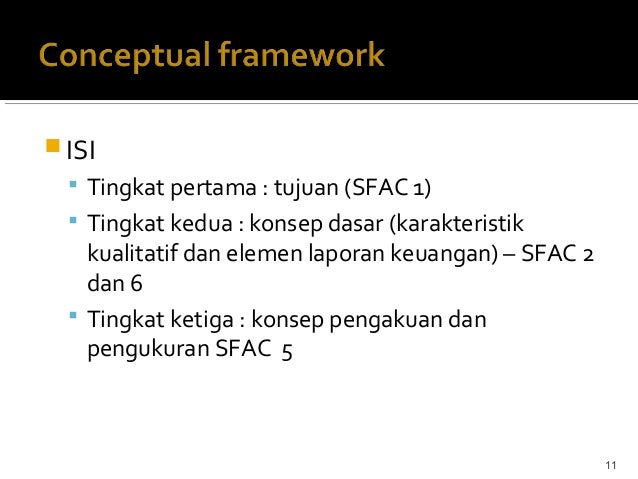 Conceptual framework

ISI

Tingkat pertama : tujuan (SFAC 1)

Tingkat kedua : konsep dasar (karakteristik kualitatif dan elemen laporan keuangan) – SFAC 2 dan 6

Tingkat ketiga : konsep pengakuan dan pengukuran SFAC 5

11